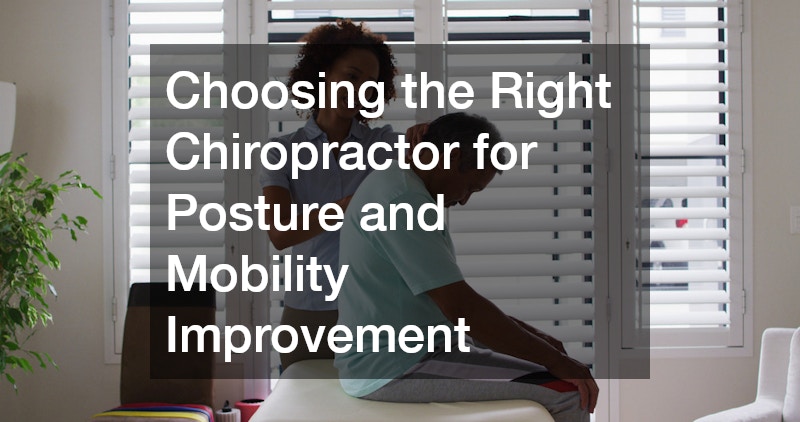 Choosing the Right Chiropractor for Posture and Mobility Improvement